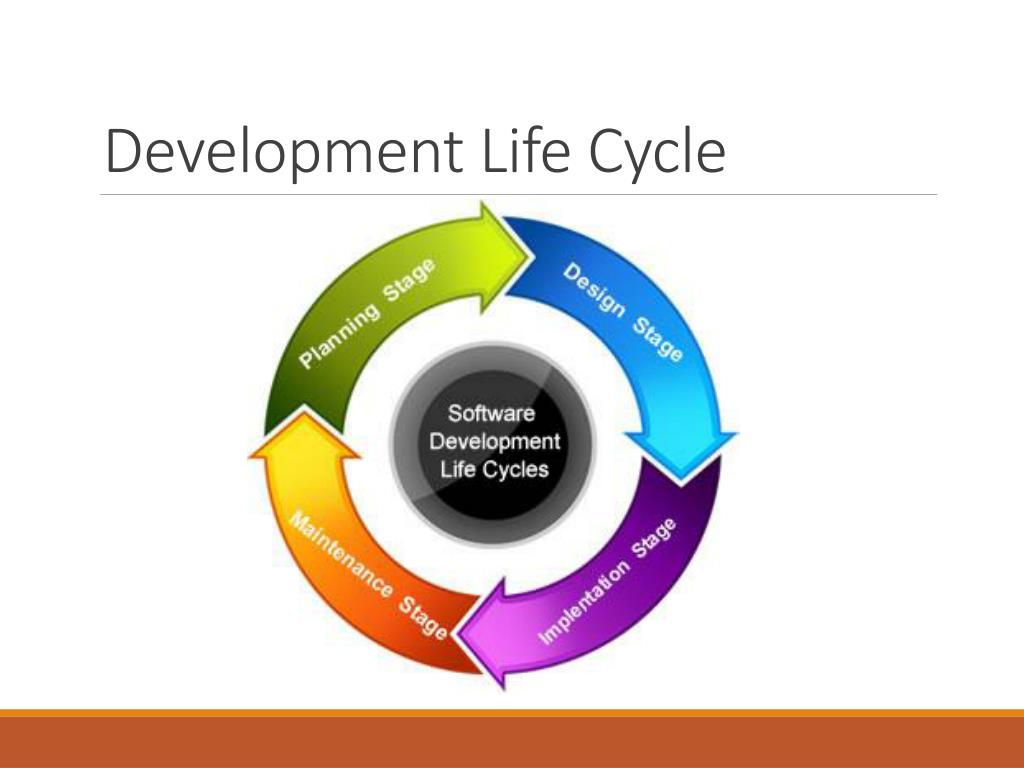 Development Life Cycle

Planning Stage

Design Stage

Software Development Life Cycles

Implentation Stage

Maintenance Stage